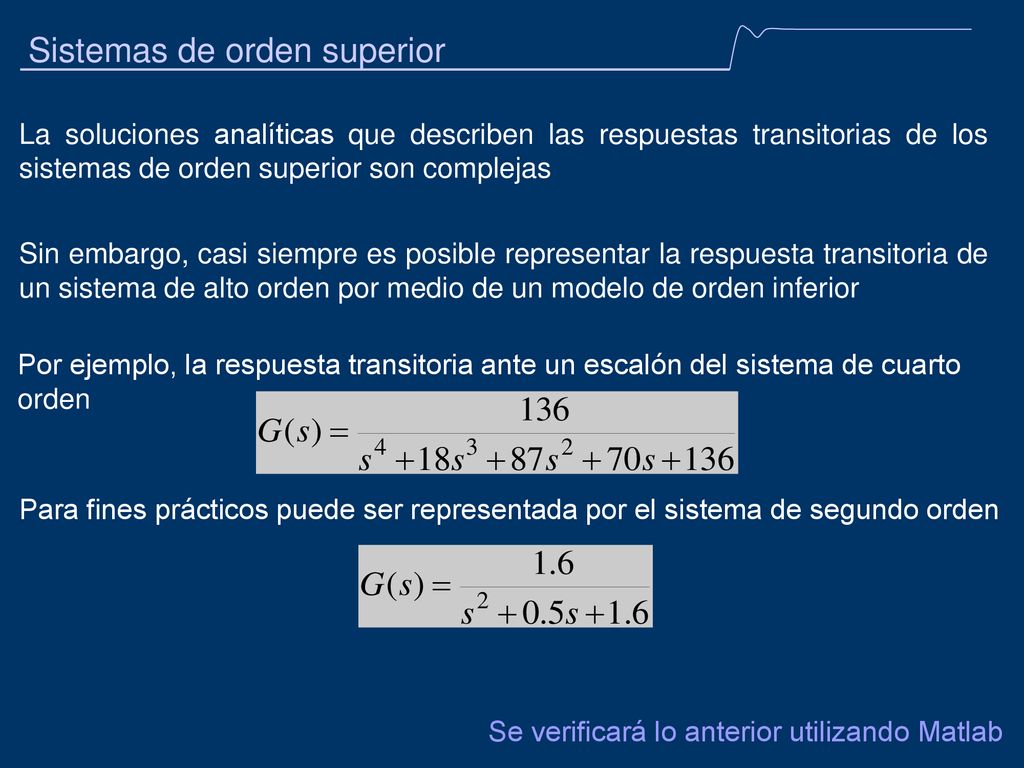 Sistemas de orden superior

La soluciones analíticas que describen las respuestas transitorias de los sistemas de orden superior son complejas

Sin embargo, casi siempre es posible representar la respuesta transitoria de un sistema de alto orden por medio de un modelo de orden inferior

Por ejemplo, la respuesta transitoria ante un escalón del sistema de cuarto orden

$G(s) = \frac{136}{s^4 + 18s^3 + 87s^2 + 70s + 136}$

Para fines prácticos puede ser representada por el sistema de segundo orden

$G(s) = \frac{1.6}{s^2 + 0.5s + 1.6}$

Se verificará lo anterior utilizando Matlab